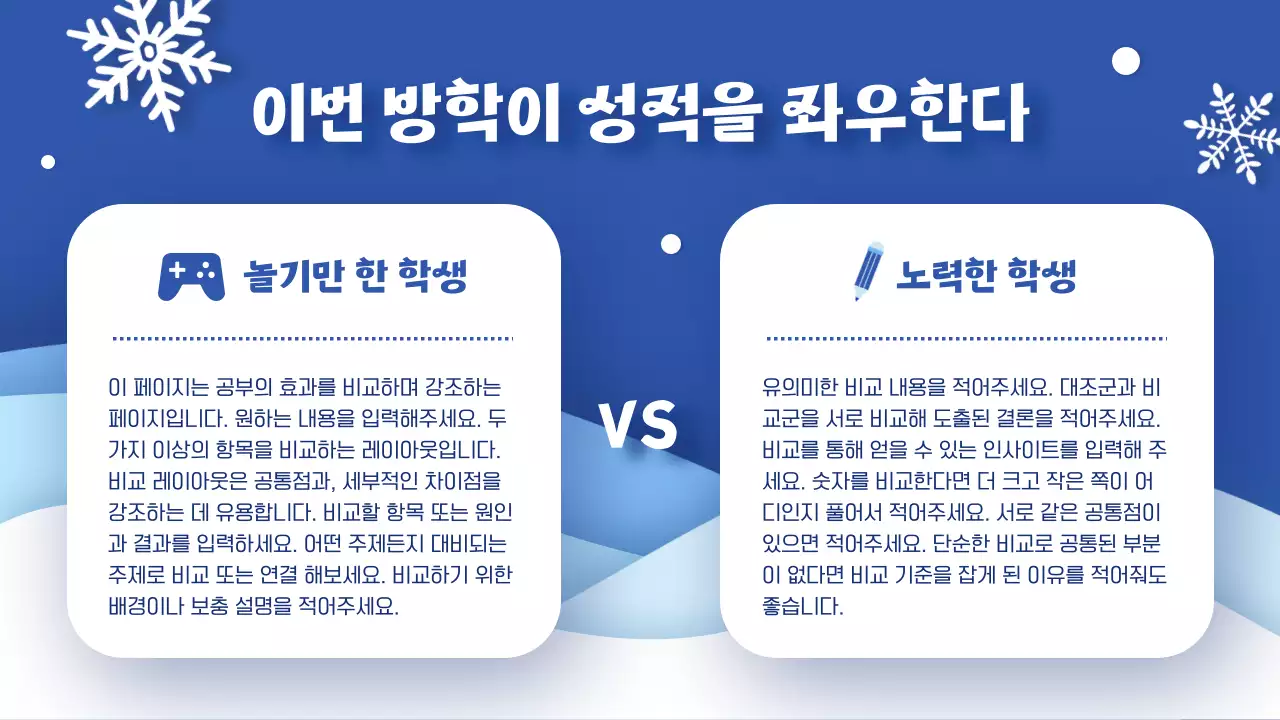 이번 방학이 성적을 좌우한다

놀기만 한 학생

이 페이지는 공부의 효과를 비교하며 강조하는 페이지입니다. 원하는 내용을 입력해주세요. 두 가지 이상의 항목을 비교하는 레이아웃입니다. 비교 레이아웃은 공통점과, 세부적인 차이점을 강조하는 데 유용합니다. 비교할 항목 또는 원인과 결과를 입력하세요. 어떤 주제든지 대비되는 주제로 비교 또는 연결 해보세요. 비교하기 위한 배경이나 보충 설명을 적어주세요.

VS

노력한 학생

유의미한 비교 내용을 적어주세요. 대조군과 비교군을 서로 비교해 도출된 결론을 적어주세요. 비교를 통해 얻을 수 있는 인사이트를 입력해 주세요. 숫자를 비교한다면 더 크고 작은 쪽이 어디인지 풀어서 적어주세요. 서로 같은 공통점이 있으면 적어주세요. 단순한 비교로 공통된 부분이 없다면 비교 기준을 잡게 된 이유를 적어줘도 좋습니다.